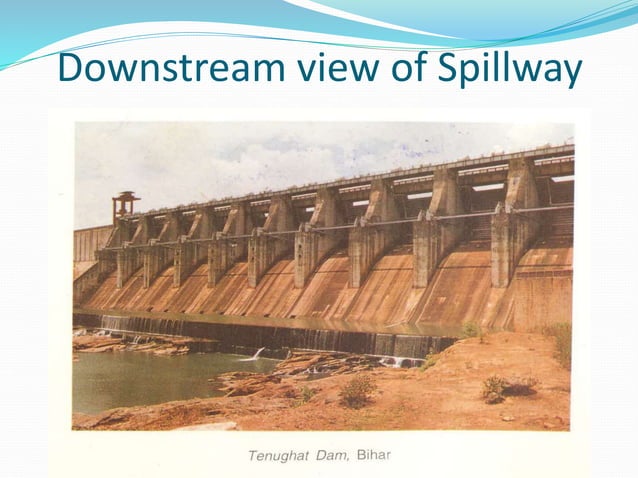 Downstream view of Spillway

Tenughat Dam, Bihar